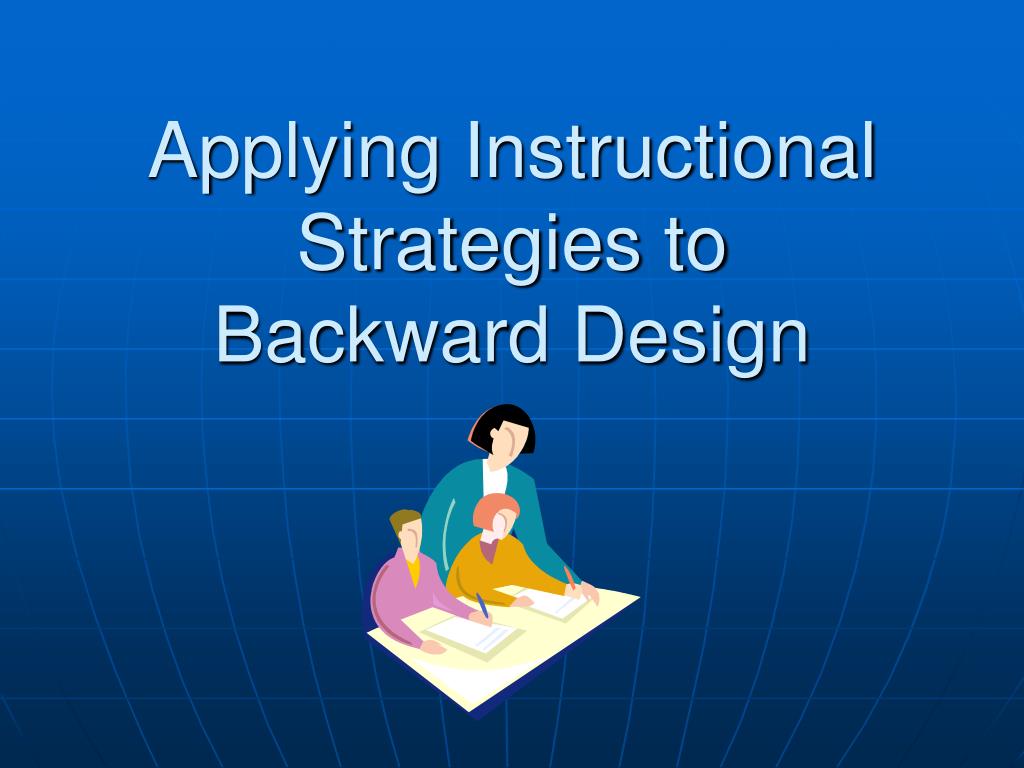 Applying Instructional Strategies to Backward Design